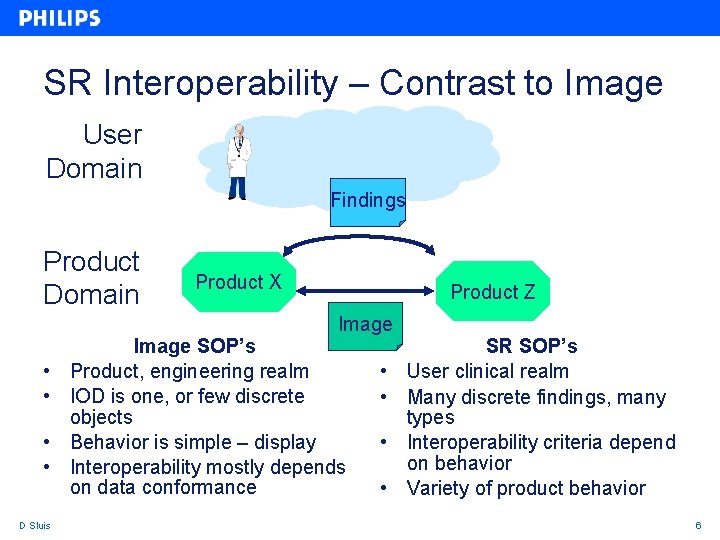 PHILIPS

SR Interoperability – Contrast to Image

User Domain

Findings

Product Domain

Product X

Product Z

Image

Image SOP's
• Product, engineering realm
• IOD is one, or few discrete objects
• Behavior is simple – display
• Interoperability mostly depends on data conformance

SR SOP's
• User clinical realm
• Many discrete findings, many types
• Interoperability criteria depend on behavior
• Variety of product behavior

D Sluis

6